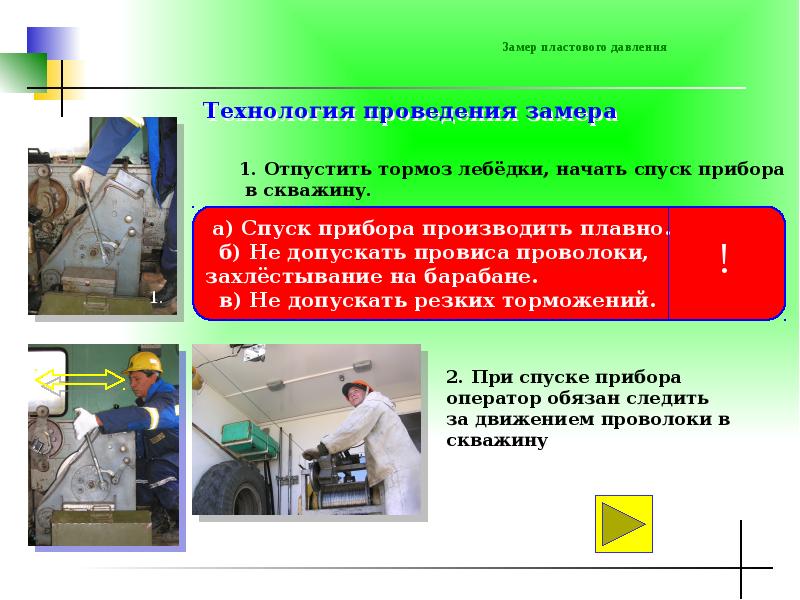 Замер пластового давления

Технология проведения замера

1. Отпустить тормоз лебёдки, начать спуск прибора в скважину.

1.

а) Спуск прибора производить плавно.
б) Не допускать провиса проволоки, захлёстывание на барабане.
в) Не допускать резких торможений.

!

2. При спуске прибора оператор обязан следить за движением проволоки в скважину